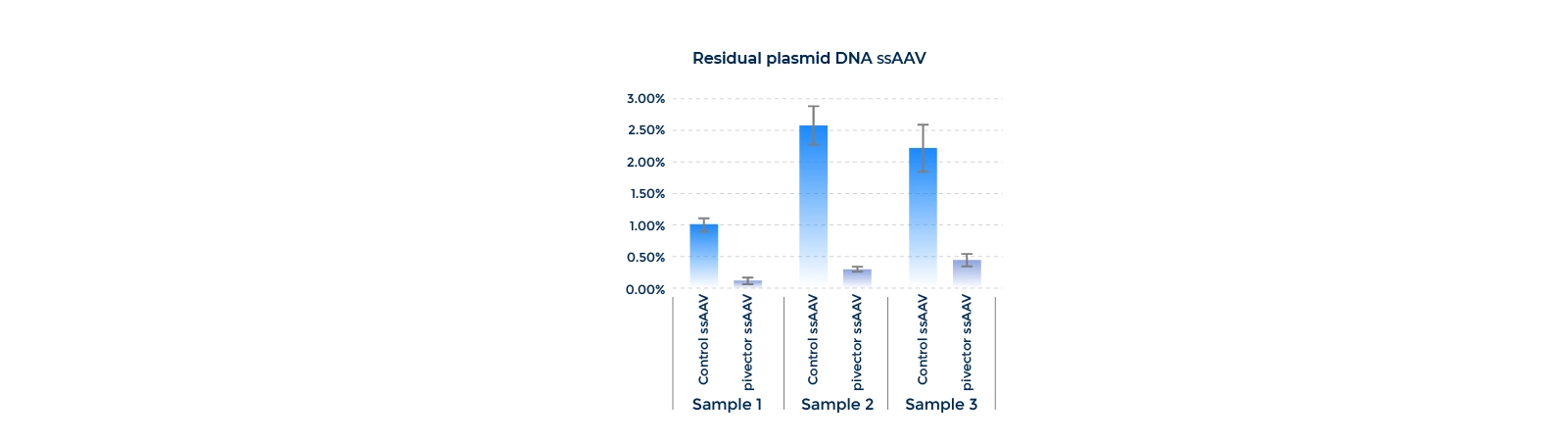 Residual plasmid DNA ssAAV

3.00%
2.50%
2.00%
1.50%
1.00%
0.50%
0.00%

Control ssAAV
pivector ssAAV
Sample 1

Control ssAAV
pivector ssAAV
Sample 2

Control ssAAV
pivector ssAAV
Sample 3